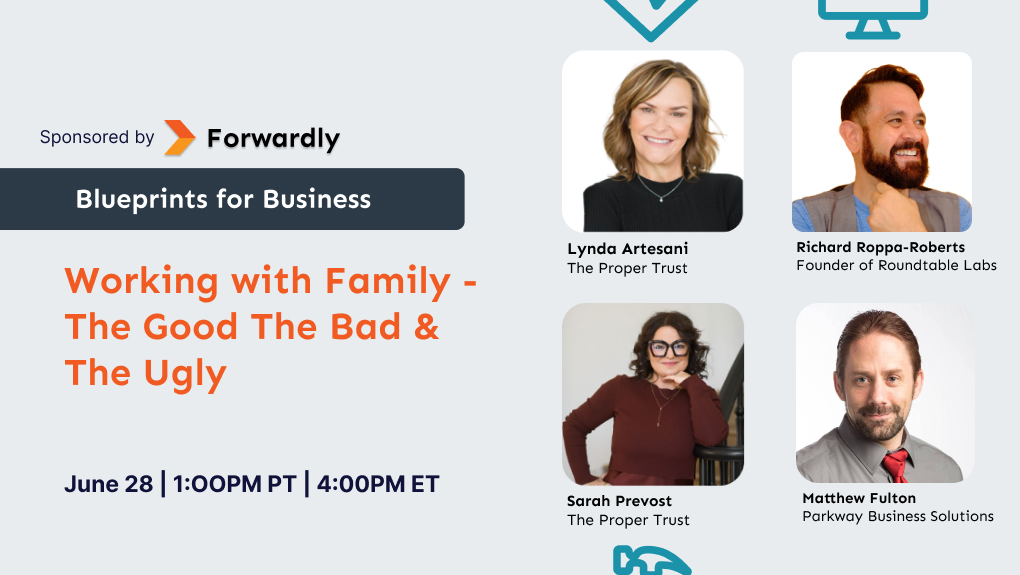 Sponsored by Forwardly

Blueprints for Business

Working with Family - The Good The Bad & The Ugly

June 28 | 1:00PM PT | 4:00PM ET

Lynda Artesani
The Proper Trust

Richard Roppa-Roberts
Founder of Roundtable Labs

Sarah Prevost
The Proper Trust

Matthew Fulton
Parkway Business Solutions